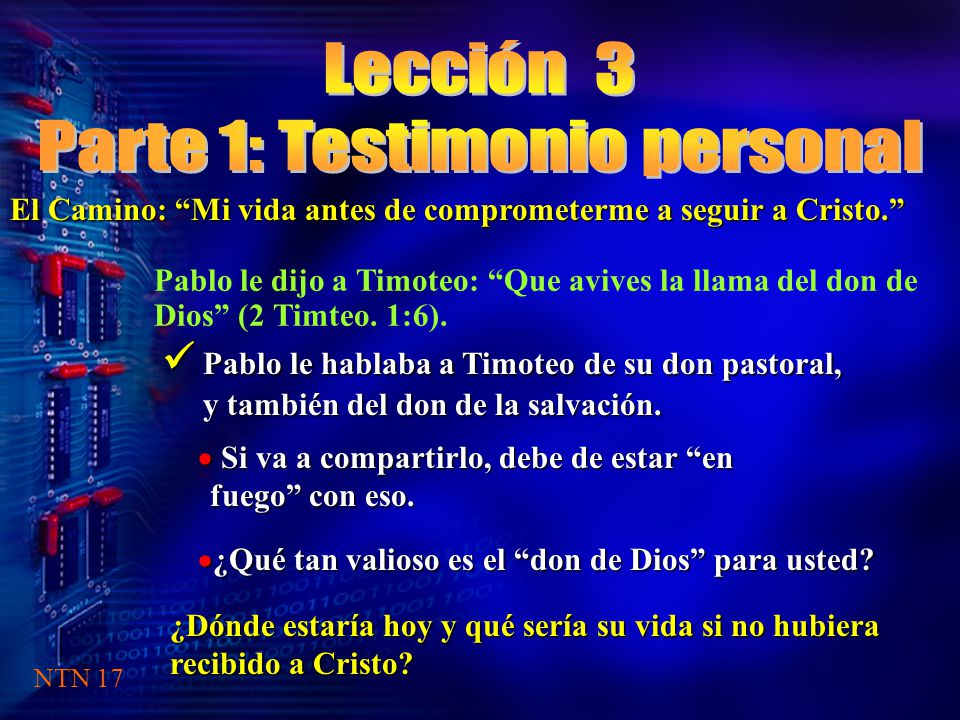 Lección 3
Parte 1: Testimonio personal

El Camino: “Mi vida antes de comprometerme a seguir a Cristo.”

Pablo le dijo a Timoteo: “Que avives la llama del don de Dios” (2 Timteo. 1:6).

✓ Pablo le hablaba a Timoteo de su don pastoral, y también del don de la salvación.

• Si va a compartirlo, debe de estar “en fuego” con eso.

•¿Qué tan valioso es el “don de Dios” para usted?

¿Dónde estaría hoy y qué sería su vida si no hubiera recibido a Cristo?

NTN 17